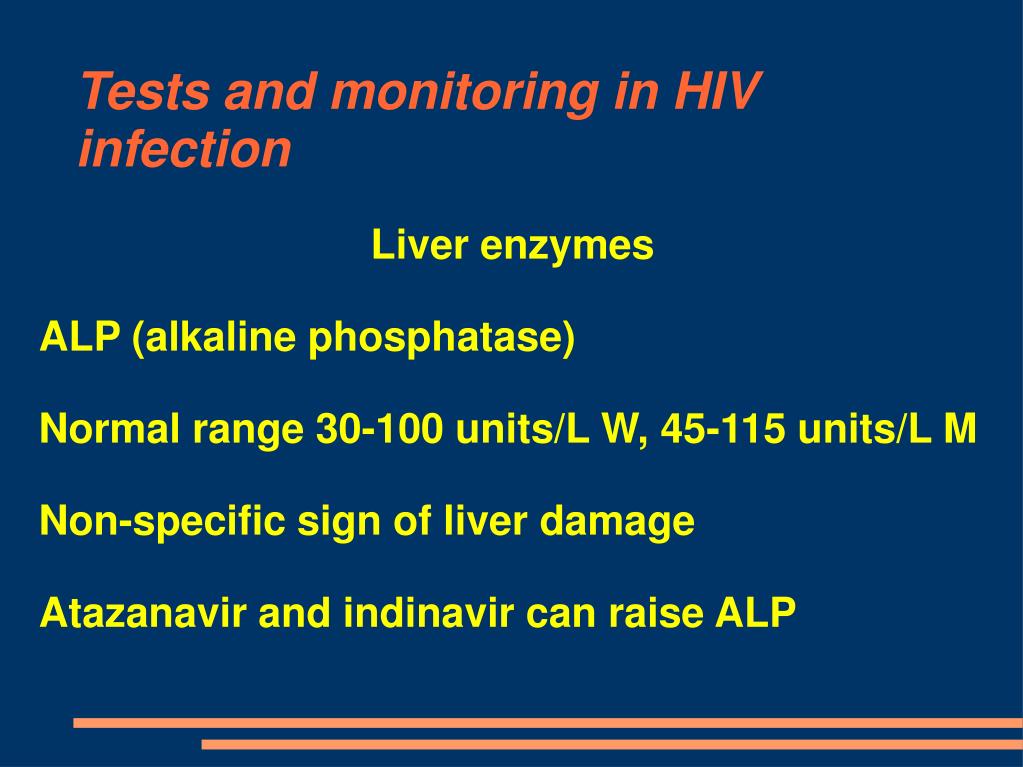 Tests and monitoring in HIV infection

Liver enzymes

ALP (alkaline phosphatase)

Normal range 30-100 units/L W, 45-115 units/L M

Non-specific sign of liver damage

Atazanavir and indinavir can raise ALP